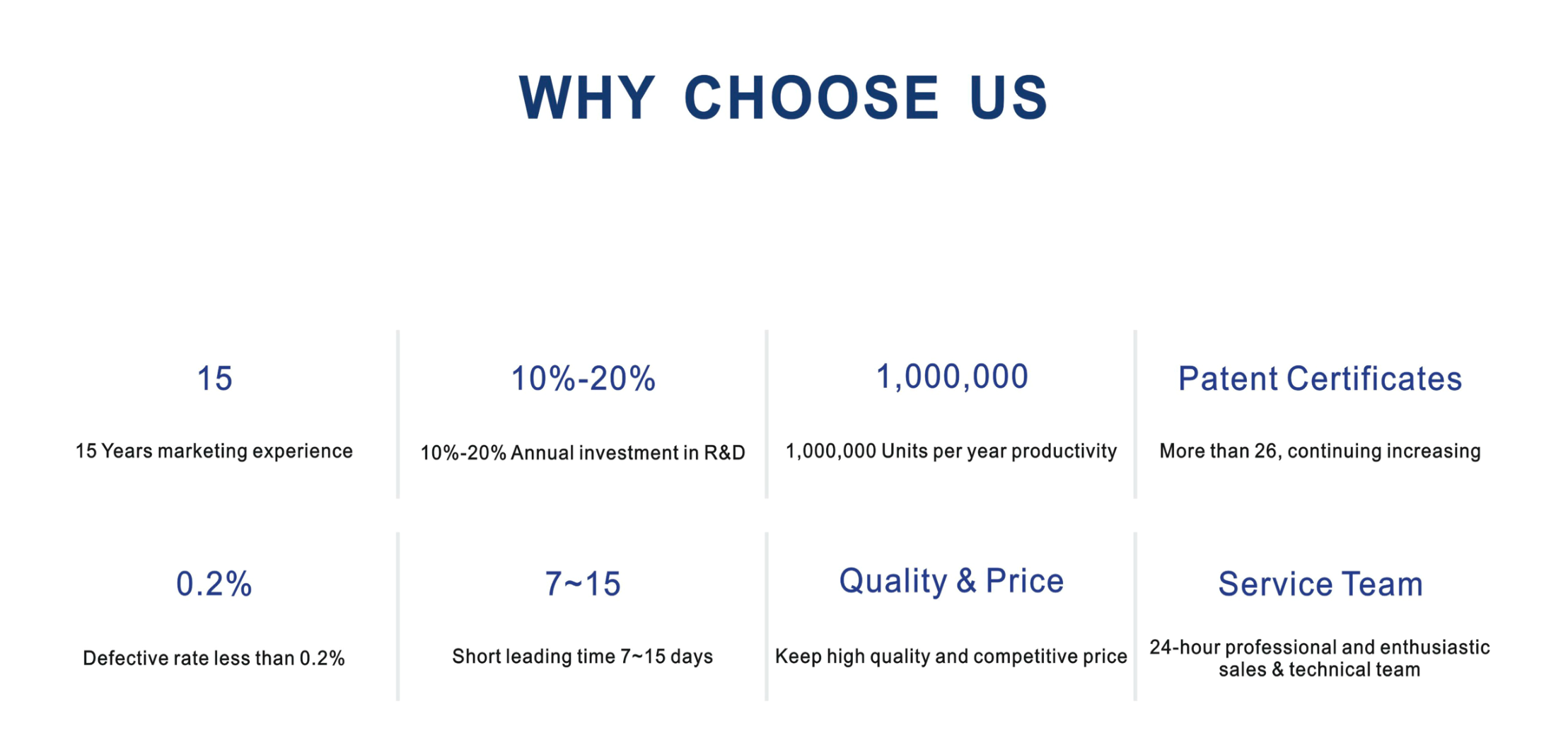 WHY CHOOSE US

15

15 Years marketing experience

10%-20%

10%-20% Annual investment in R&D

1,000,000

1,000,000 Units per year productivity

Patent Certificates

More than 26, continuing increasing

0.2%

Defective rate less than 0.2%

7~15

Short leading time 7~15 days

Quality & Price

Keep high quality and competitive price

Service Team

24-hour professional and enthusiastic sales & technical team